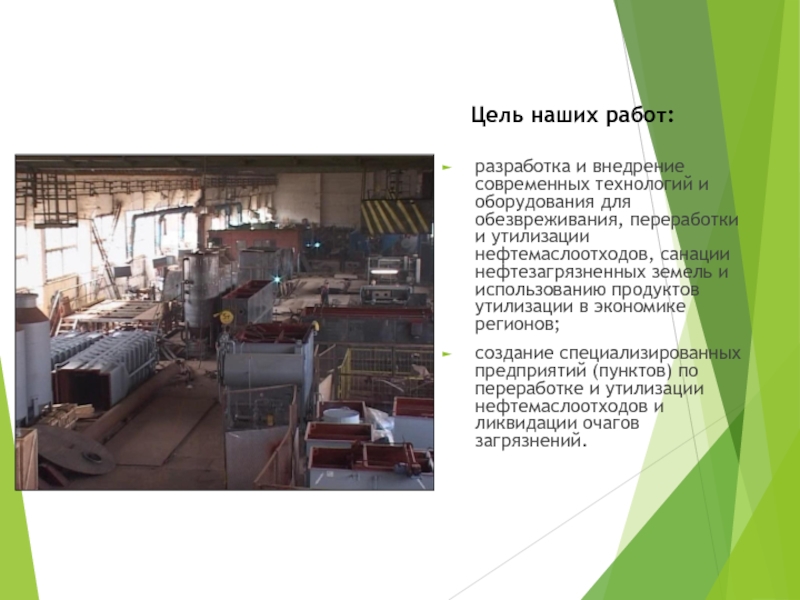 Цель наших работ:

разработка и внедрение современных технологий и оборудования для обезвреживания, переработки и утилизации нефтемаслоотходов, санации нефтезагрязненных земель и использованию продуктов утилизации в экономике регионов;

создание специализированных предприятий (пунктов) по переработке и утилизации нефтемаслоотходов и ликвидации очагов загрязнений.